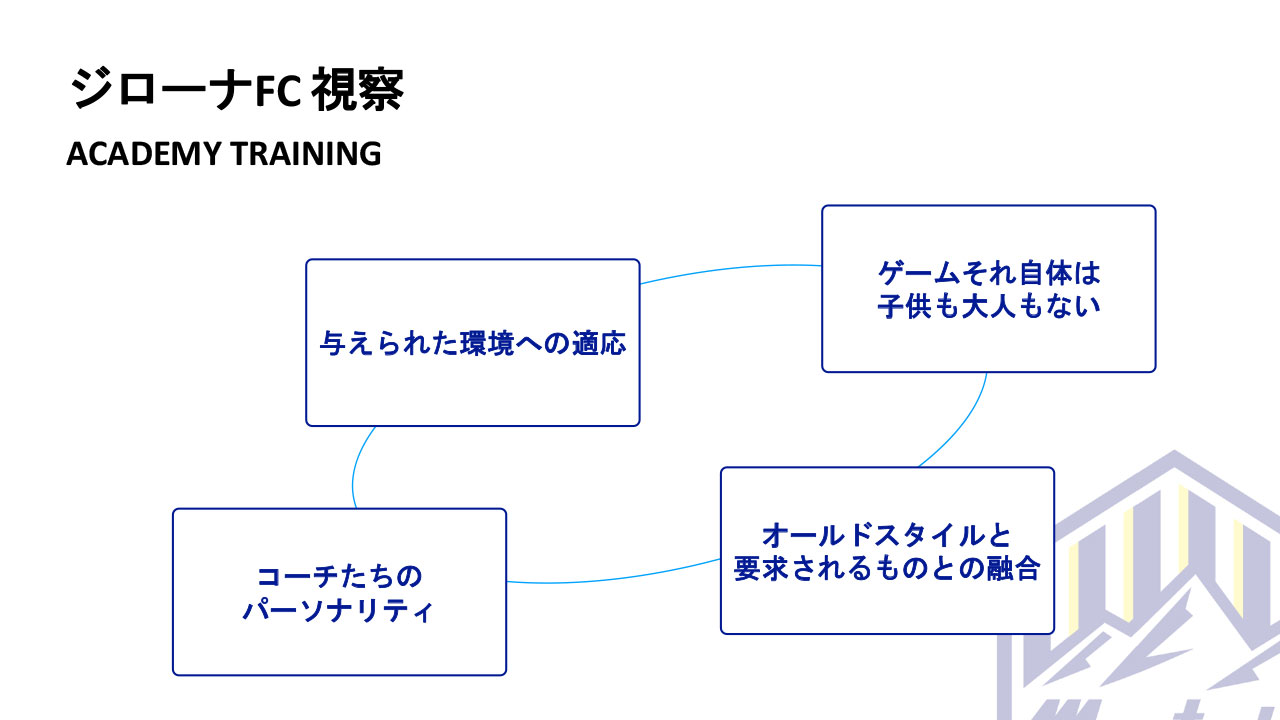 ジローナFC 視察

ACADEMY TRAINING

与えられた環境への適応

ゲームそれ自体は
子供も大人もない

オールドスタイルと
要求されるものとの融合

コーチたちの
パーソナリティ